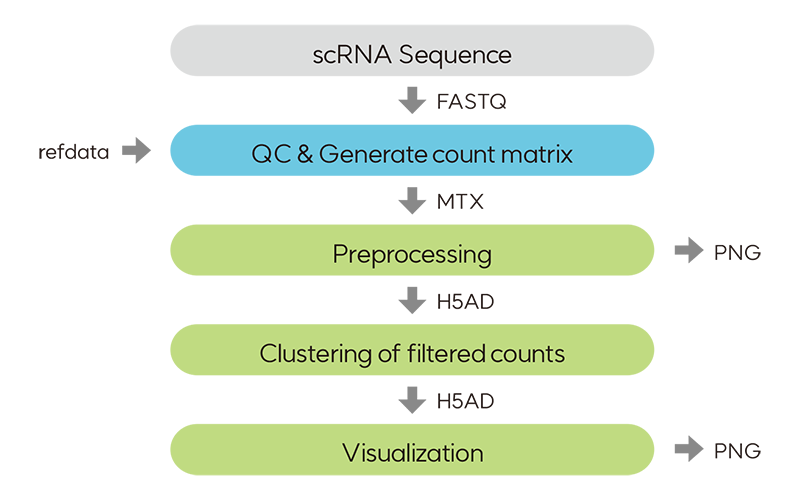 scRNA Sequence

FASTQ

refdata

QC & Generate count matrix

MTX

Preprocessing

PNG

H5AD

Clustering of filtered counts

H5AD

Visualization

PNG